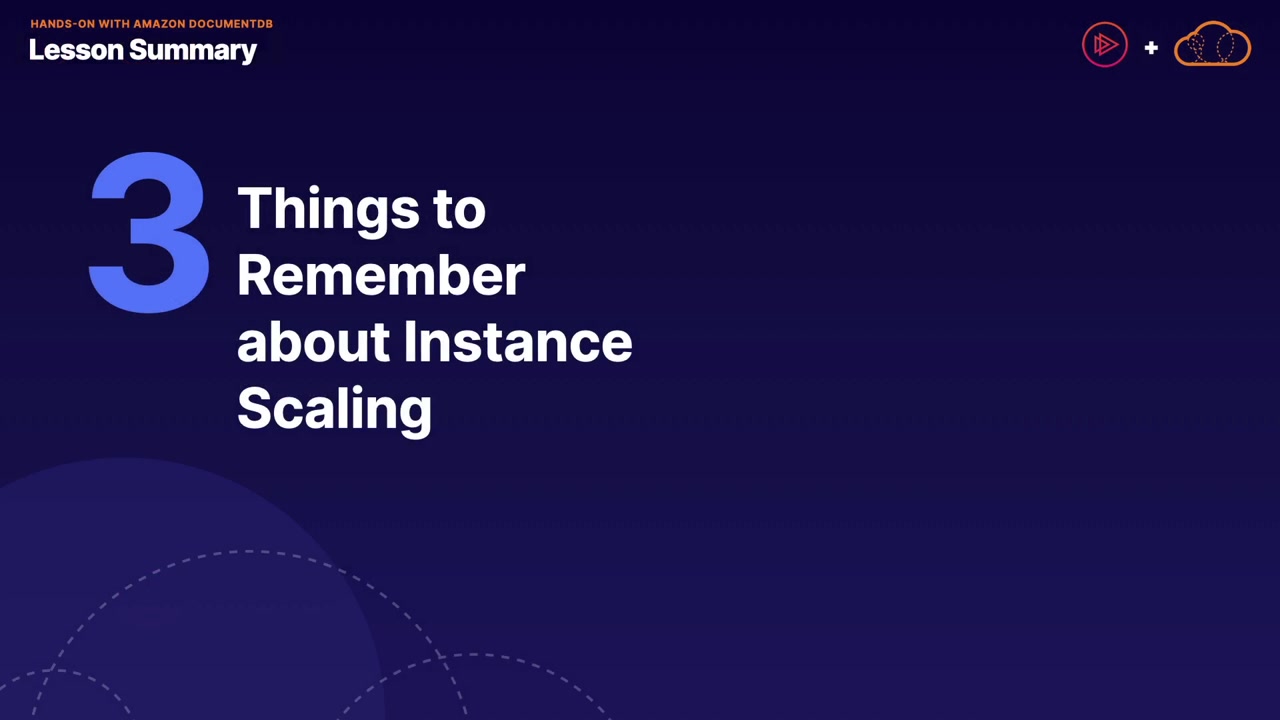 HANDS-ON WITH AMAZON DOCUMENTDB
Lesson Summary

+

3 Things to Remember about Instance Scaling